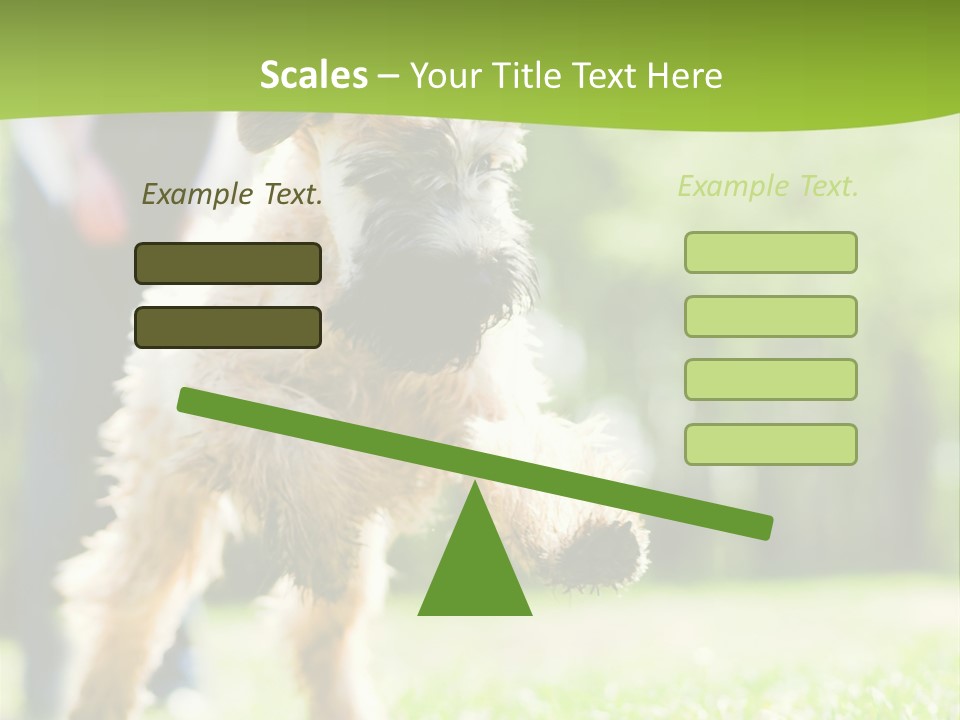 Scales – Your Title Text Here

Example Text.

Example Text.